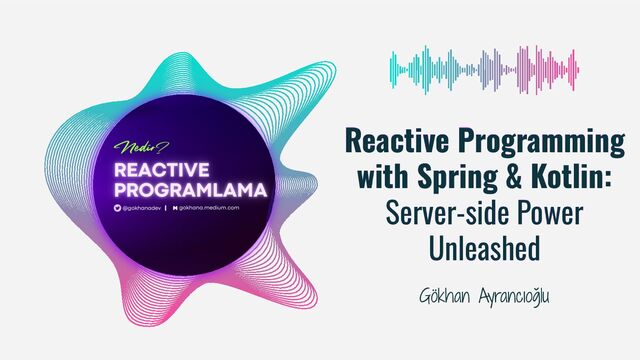 Nedir?
REACTIVE PROGRAMLAMA

@gokhanadev | gokhana.medium.com

Reactive Programming with Spring & Kotlin: Server-side Power Unleashed

Gökhan Ayrancıoğlu